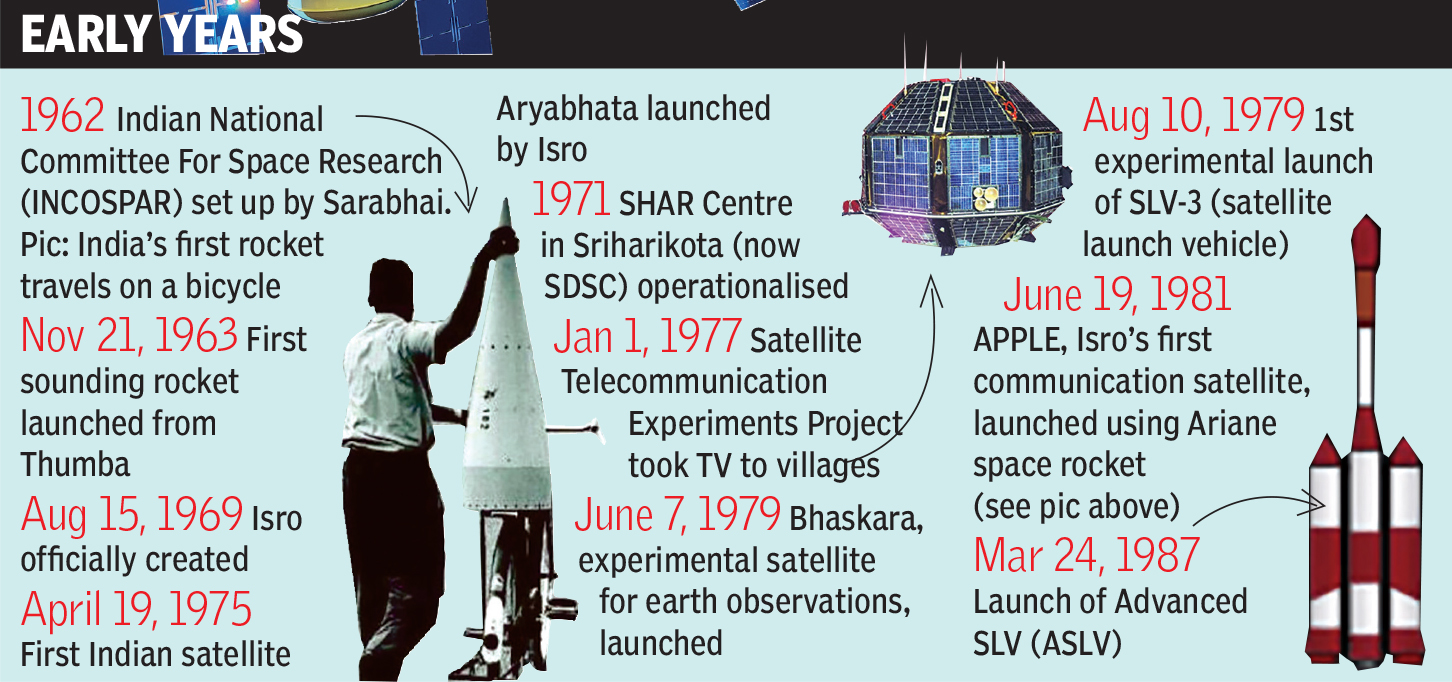 EARLY YEARS

1962 Indian National Committee For Space Research (INCOSPAR) set up by Sarabhai. Pic: India's first rocket travels on a bicycle

Nov 21, 1963 First sounding rocket launched from Thumba

Aug 15, 1969 Isro officially created

April 19, 1975 First Indian satellite Aryabhata launched by Isro

1971 SHAR Centre in Sriharikota (now SDSC) operationalised

Jan 1, 1977 Satellite Telecommunication Experiments Project took TV to villages

June 7, 1979 Bhaskara, experimental satellite for earth observations, launched

Aug 10, 1979 1st experimental launch of SLV-3 (satellite launch vehicle)

June 19, 1981 APPLE, Isro's first communication satellite, launched using Ariane space rocket (see pic above)

Mar 24, 1987 Launch of Advanced SLV (ASLV)